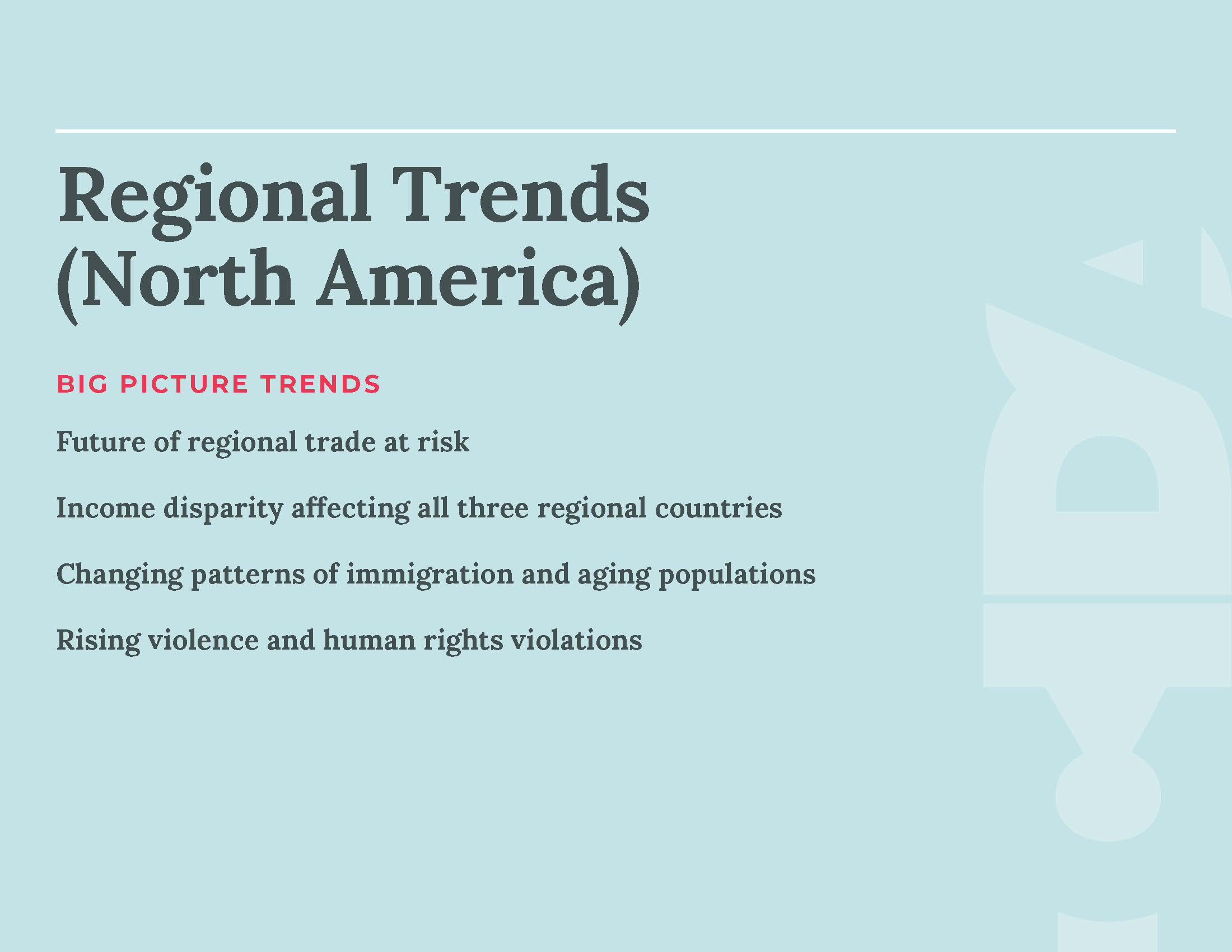 Regional Trends (North America)

BIG PICTURE TRENDS

Future of regional trade at risk

Income disparity affecting all three regional countries

Changing patterns of immigration and aging populations

Rising violence and human rights violations